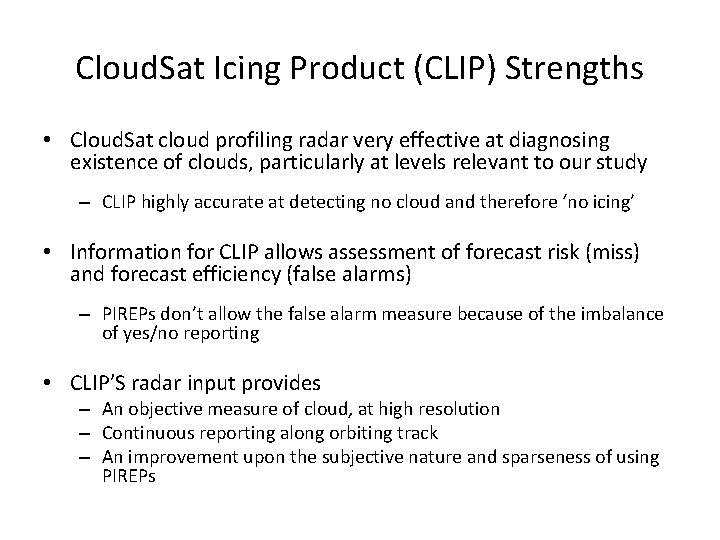 CloudSat Icing Product (CLIP) Strengths

• CloudSat cloud profiling radar very effective at diagnosing existence of clouds, particularly at levels relevant to our study

– CLIP highly accurate at detecting no cloud and therefore ‘no icing’

• Information for CLIP allows assessment of forecast risk (miss) and forecast efficiency (false alarms)

– PIREPs don’t allow the false alarm measure because of the imbalance of yes/no reporting

• CLIP’S radar input provides
– An objective measure of cloud, at high resolution
– Continuous reporting along orbiting track
– An improvement upon the subjective nature and sparseness of using PIREPs